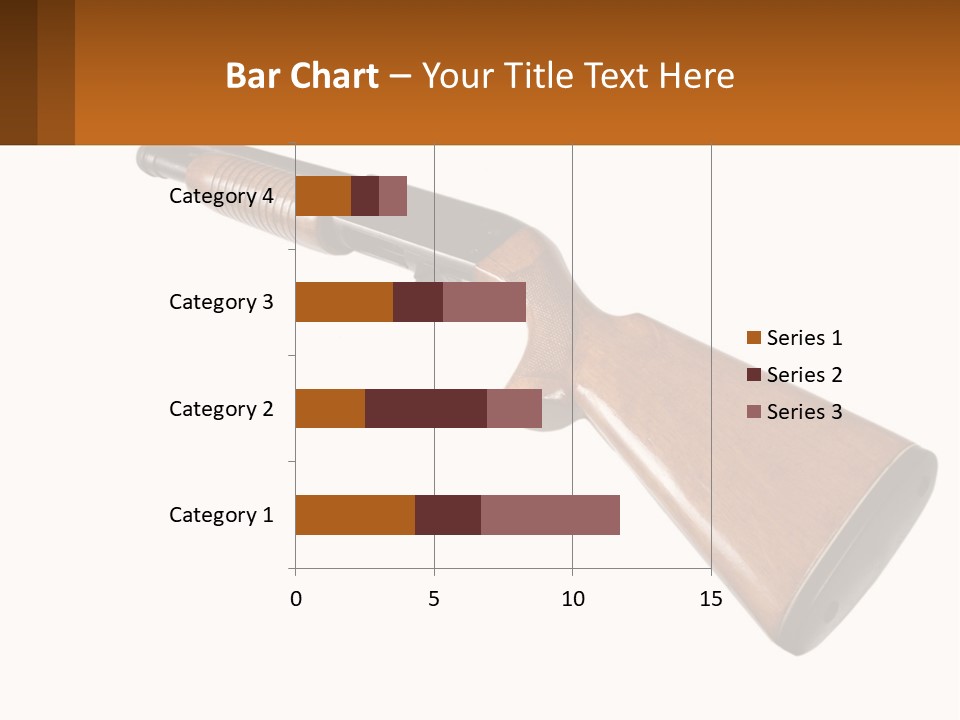 Bar Chart – Your Title Text Here

Category 4
Category 3
Category 2
Category 1

0
5
10
15

Series 1
Series 2
Series 3